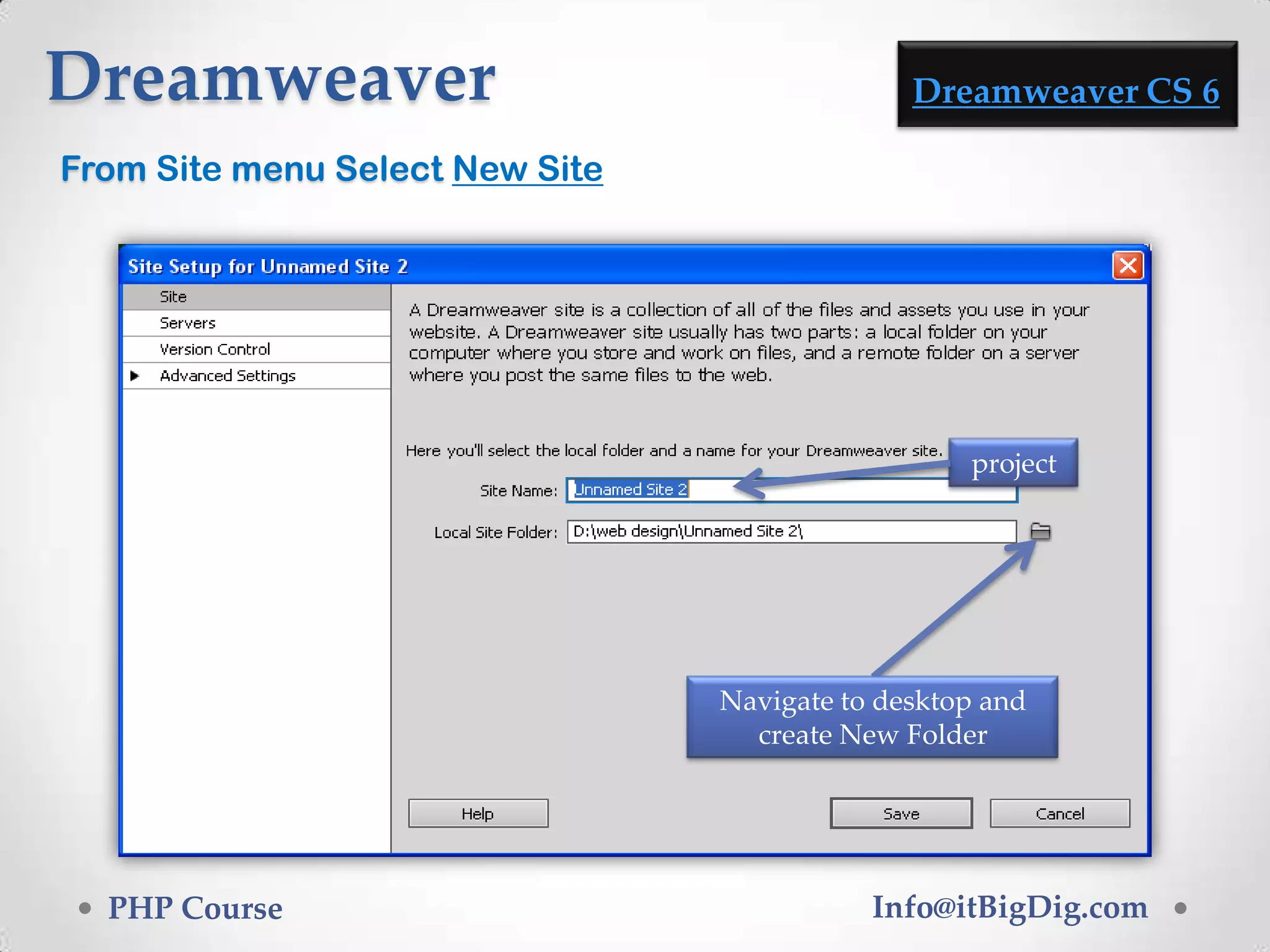 Dreamweaver

Dreamweaver CS 6

From Site menu Select New Site

Site Setup for Unnamed Site 2

Site
Servers
Version Control
Advanced Settings

A Dreamweaver site is a collection of all of the files and assets you use in your website. A Dreamweaver site usually has two parts: a local folder on your computer where you store and work on files, and a remote folder on a server where you post the same files to the web.

Here you'll select the local folder and a name for your Dreamweaver site.

project

Site Name: Unnamed Site 2

Local Site Folder: D:\web design\Unnamed Site 2\

Navigate to desktop and create New Folder

Help

Save

Cancel

PHP Course

Info@itBigDig.com